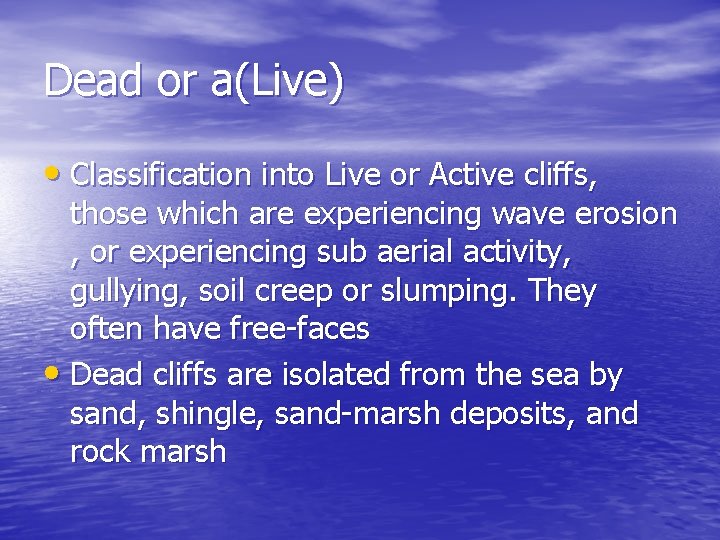 Dead or a(Live)

• Classification into Live or Active cliffs, those which are experiencing wave erosion , or experiencing sub aerial activity, gullying, soil creep or slumping. They often have free-faces

• Dead cliffs are isolated from the sea by sand, shingle, sand-marsh deposits, and rock marsh